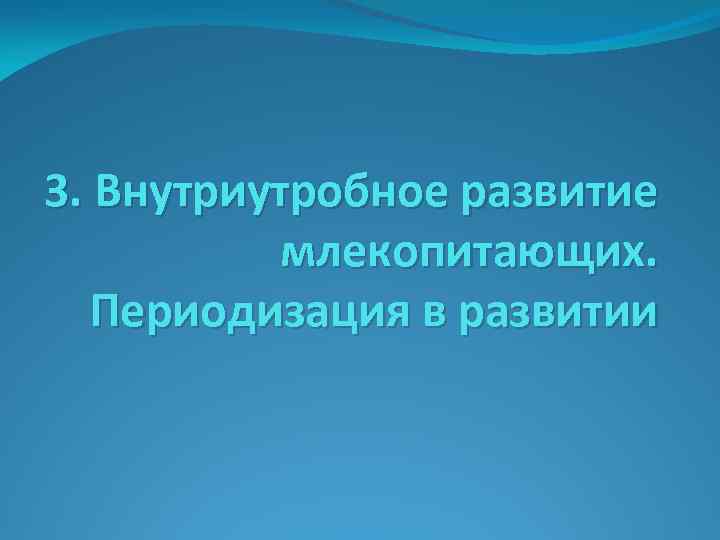 3. Внутриутробное развитие млекопитающих. Периодизация в развитии